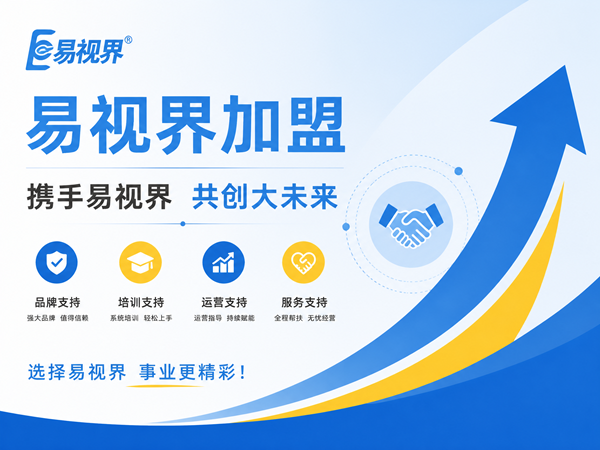 易视界®

易视界加盟

携手易视界 共创大未来

品牌支持
强大品牌 值得信赖

培训支持
系统培训 轻松上手

运营支持
运营指导 持续赋能

服务支持
全程帮扶 无忧经营

选择易视界 事业更精彩！